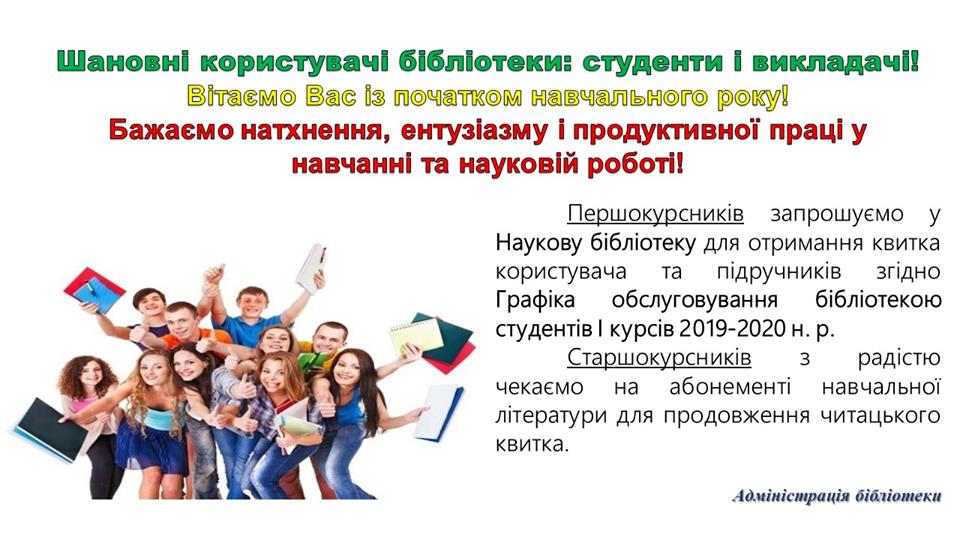 Шановні користувачі бібліотеки: студенти і викладачі!
Вітаємо Вас із початком навчального року!
Бажаємо натхнення, ентузіазму і продуктивної праці у навчанні та науковій роботі!

Першокурсників запрошуємо у Наукову бібліотеку для отримання квитка користувача та підручників згідно Графіка обслуговування бібліотекою студентів I курсів 2019-2020 н. р.

Старшокурсників з радістю чекаємо на абонементі навчальної літератури для продовження читацького квитка.

Адміністрація бібліотеки